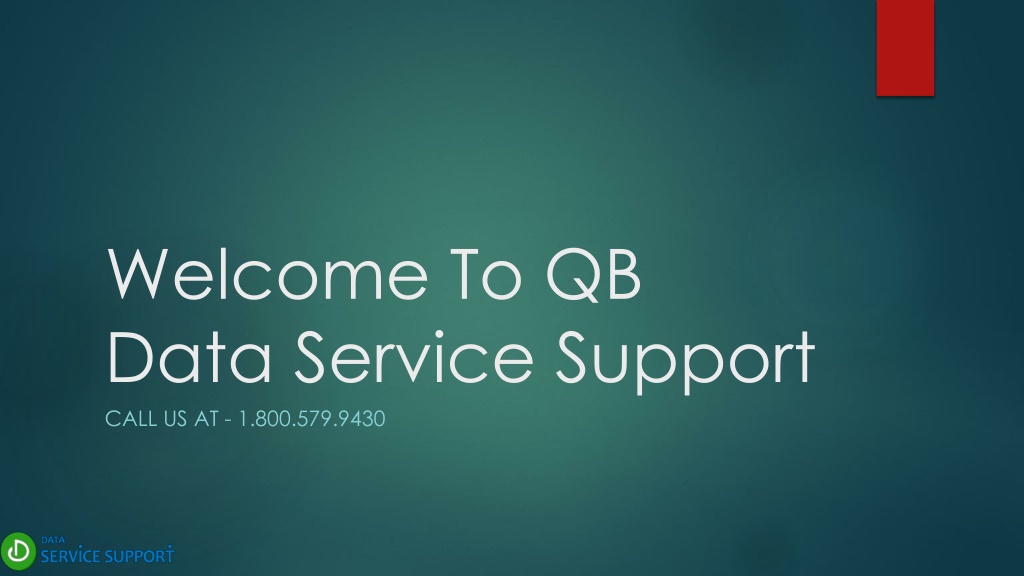 Welcome To QB Data Service Support

CALL US AT - 1.800.579.9430

DATA SERVICE SUPPORT